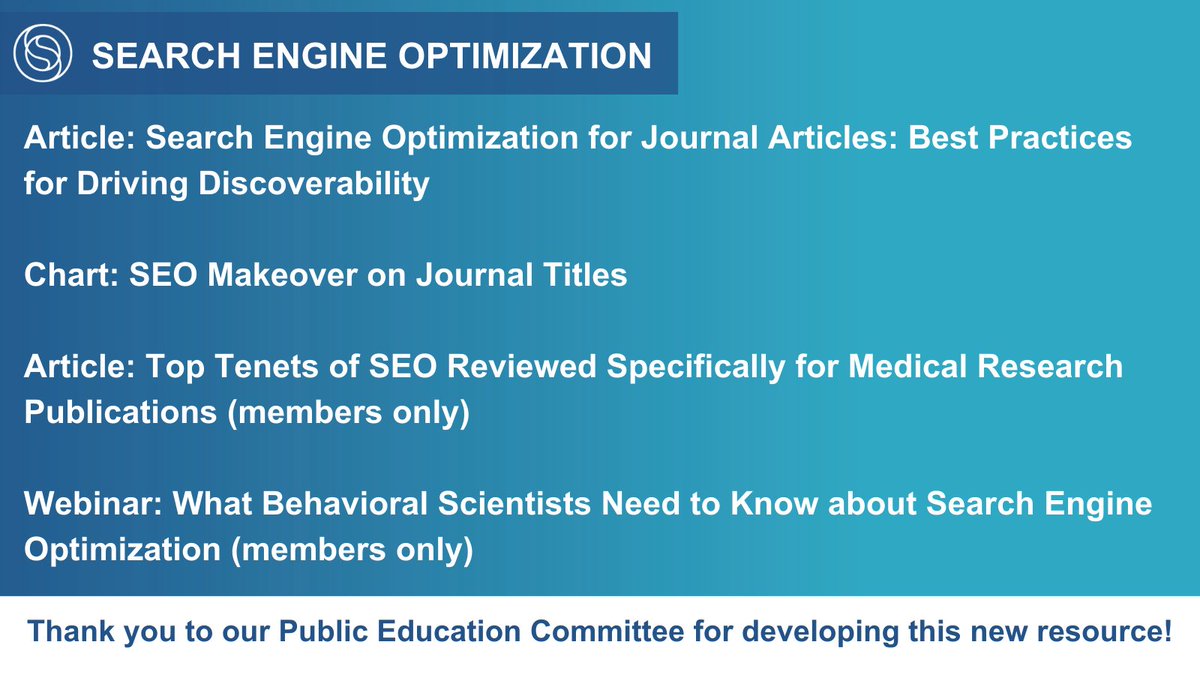 SEARCH ENGINE OPTIMIZATION

Article: Search Engine Optimization for Journal Articles: Best Practices for Driving Discoverability

Chart: SEO Makeover on Journal Titles

Article: Top Tenets of SEO Reviewed Specifically for Medical Research Publications (members only)

Webinar: What Behavioral Scientists Need to Know about Search Engine Optimization (members only)

Thank you to our Public Education Committee for developing this new resource!